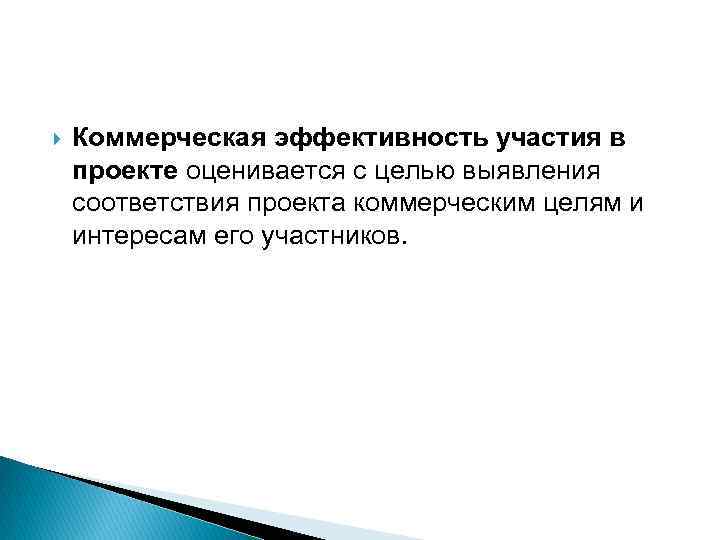 Коммерческая эффективность участия в проекте оценивается с целью выявления соответствия проекта коммерческим целям и интересам его участников.